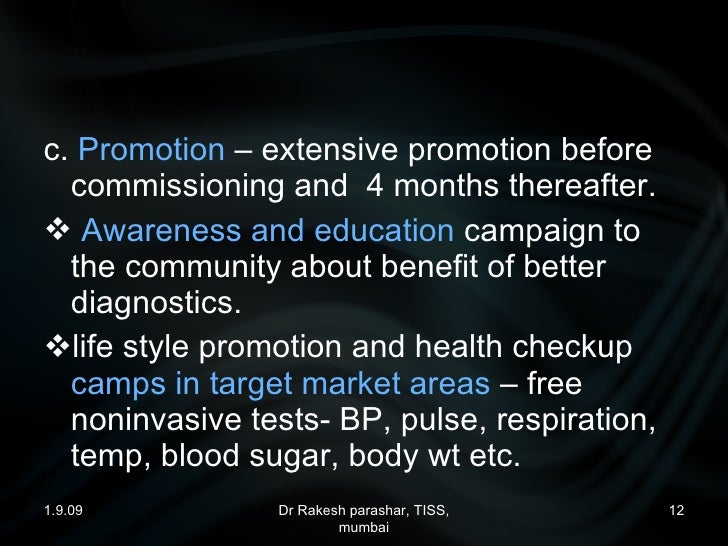 c. Promotion – extensive promotion before commissioning and  4 months thereafter.

❖ Awareness and education campaign to the community about benefit of better diagnostics.

❖life style promotion and health checkup camps in target market areas – free noninvasive tests- BP, pulse, respiration, temp, blood sugar, body wt etc.

1.9.09

Dr Rakesh parashar, TISS, mumbai

12